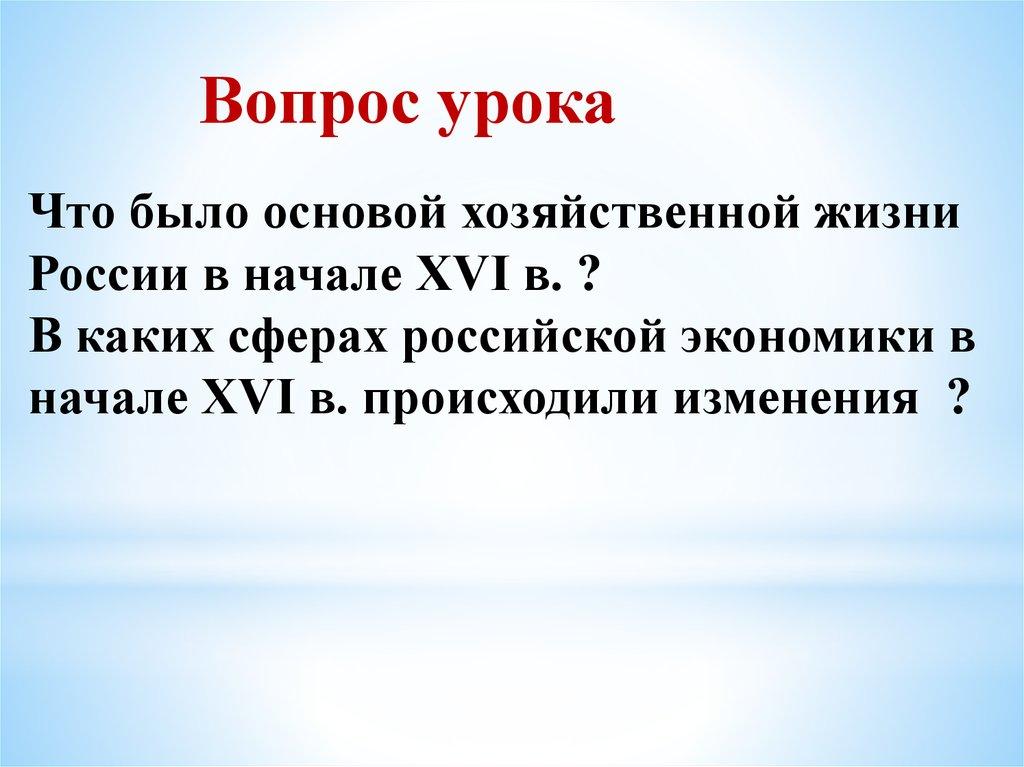 Вопрос урока

Что было основой хозяйственной жизни России в начале XVI в. ?
В каких сферах российской экономики в начале XVI в. происходили изменения ?